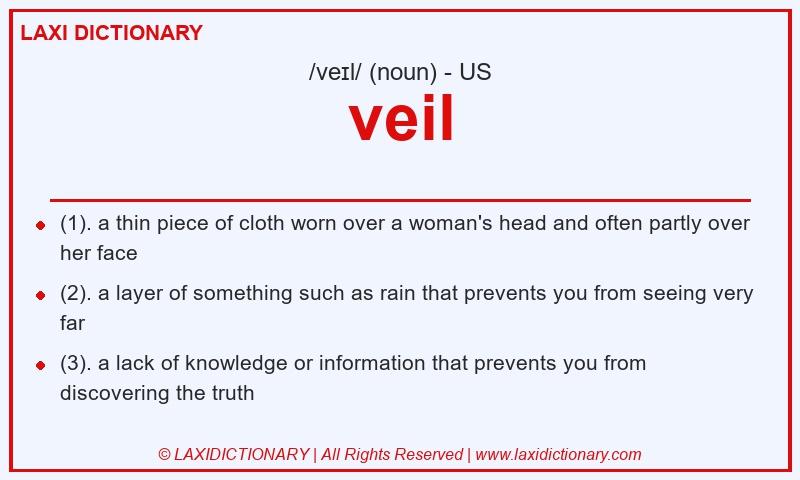 LAXI DICTIONARY

/veɪl/ (noun) - US

veil

- (1). a thin piece of cloth worn over a woman's head and often partly over her face
- (2). a layer of something such as rain that prevents you from seeing very far
- (3). a lack of knowledge or information that prevents you from discovering the truth

© LAXIDICTIONARY | All Rights Reserved | www.laxidictionary.com